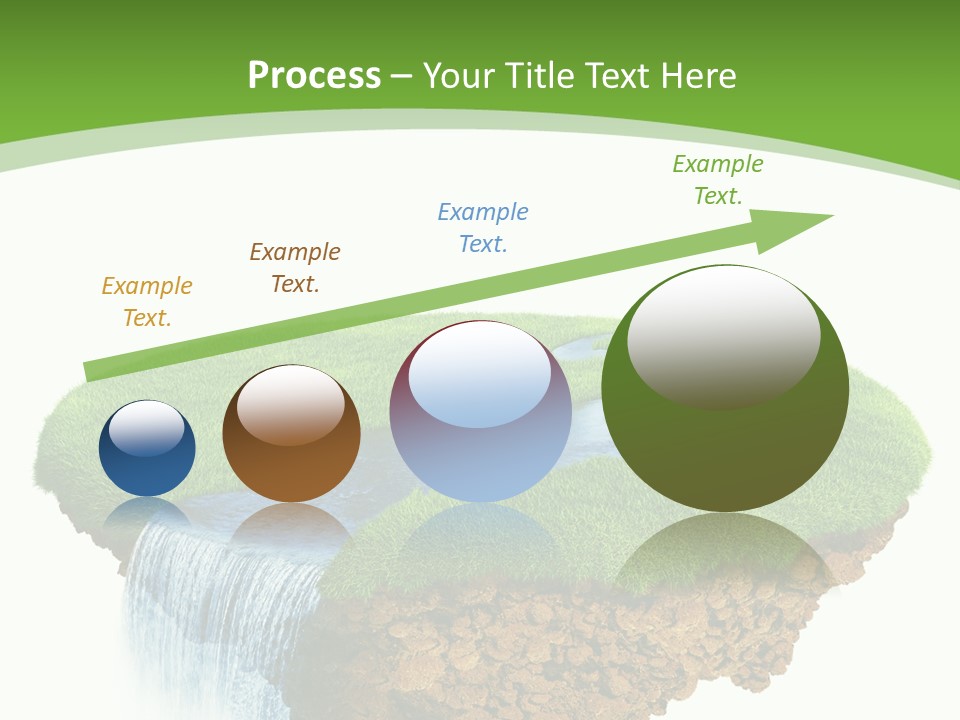 Process – Your Title Text Here

Example Text.

Example Text.

Example Text.

Example Text.